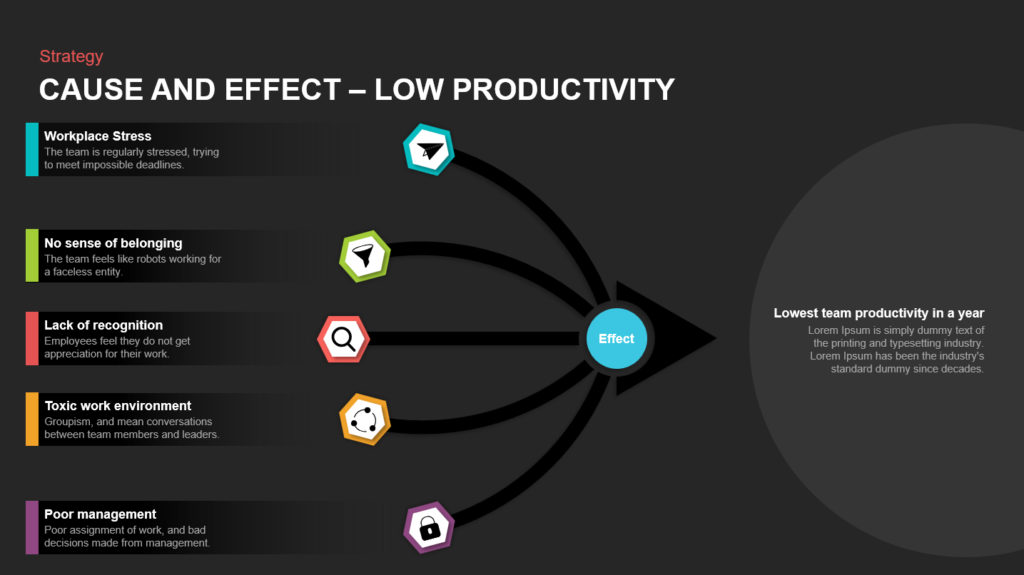 Strategy

CAUSE AND EFFECT – LOW PRODUCTIVITY

Workplace Stress
The team is regularly stressed, trying to meet impossible deadlines.

No sense of belonging
The team feels like robots working for a faceless entity.

Lack of recognition
Employees feel they do not get appreciation for their work.

Toxic work environment
Groupism, and mean conversations between team members and leaders.

Poor management
Poor assignment of work, and bad decisions made from management.

Effect

Lowest team productivity in a year
Lorem Ipsum is simply dummy text of the printing and typesetting industry. Lorem Ipsum has been the industry's standard dummy since decades.